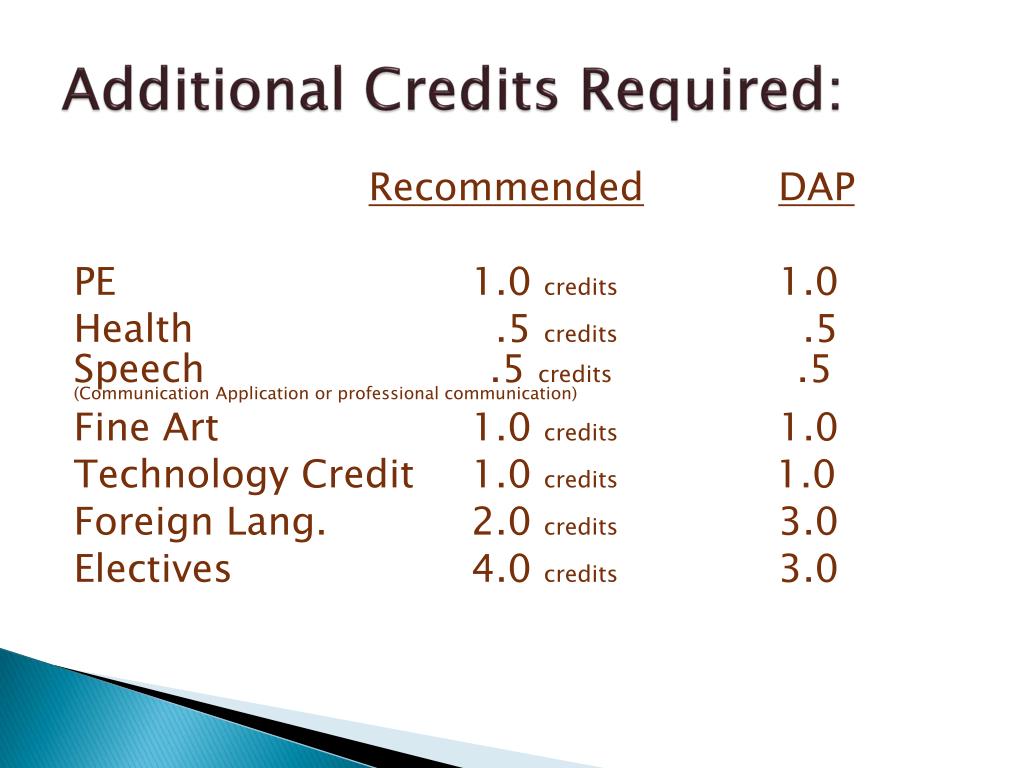 Additional Credits Required:

| | Recommended | DAP |
|---|---|---|
| PE | 1.0 credits | 1.0 |
| Health | .5 credits | .5 |
| Speech (Communication Application or professional communication) | .5 credits | .5 |
| Fine Art | 1.0 credits | 1.0 |
| Technology Credit | 1.0 credits | 1.0 |
| Foreign Lang. | 2.0 credits | 3.0 |
| Electives | 4.0 credits | 3.0 |